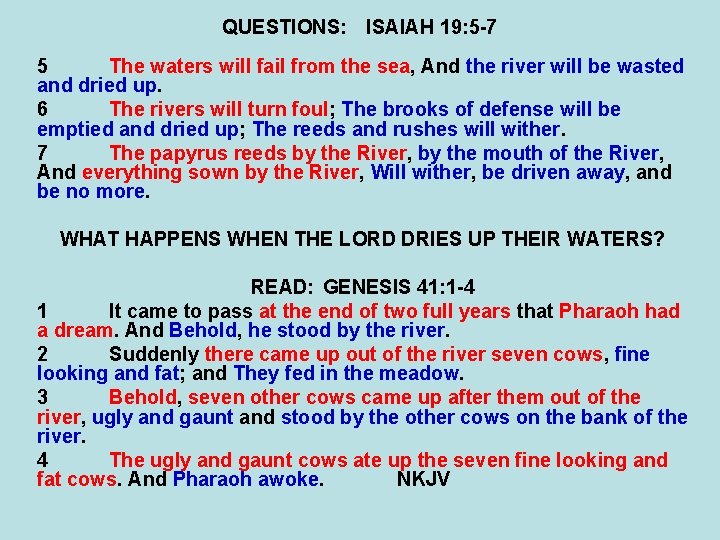 QUESTIONS: ISAIAH 19:5-7

5 The waters will fail from the sea, And the river will be wasted and dried up.

6 The rivers will turn foul; The brooks of defense will be emptied and dried up; The reeds and rushes will wither.

7 The papyrus reeds by the River, by the mouth of the River, And everything sown by the River, Will wither, be driven away, and be no more.

WHAT HAPPENS WHEN THE LORD DRIES UP THEIR WATERS?

READ: GENESIS 41:1-4

1 It came to pass at the end of two full years that Pharaoh had a dream. And Behold, he stood by the river.

2 Suddenly there came up out of the river seven cows, fine looking and fat; and They fed in the meadow.

3 Behold, seven other cows came up after them out of the river, ugly and gaunt and stood by the other cows on the bank of the river.

4 The ugly and gaunt cows ate up the seven fine looking and fat cows. And Pharaoh awoke. NKJV